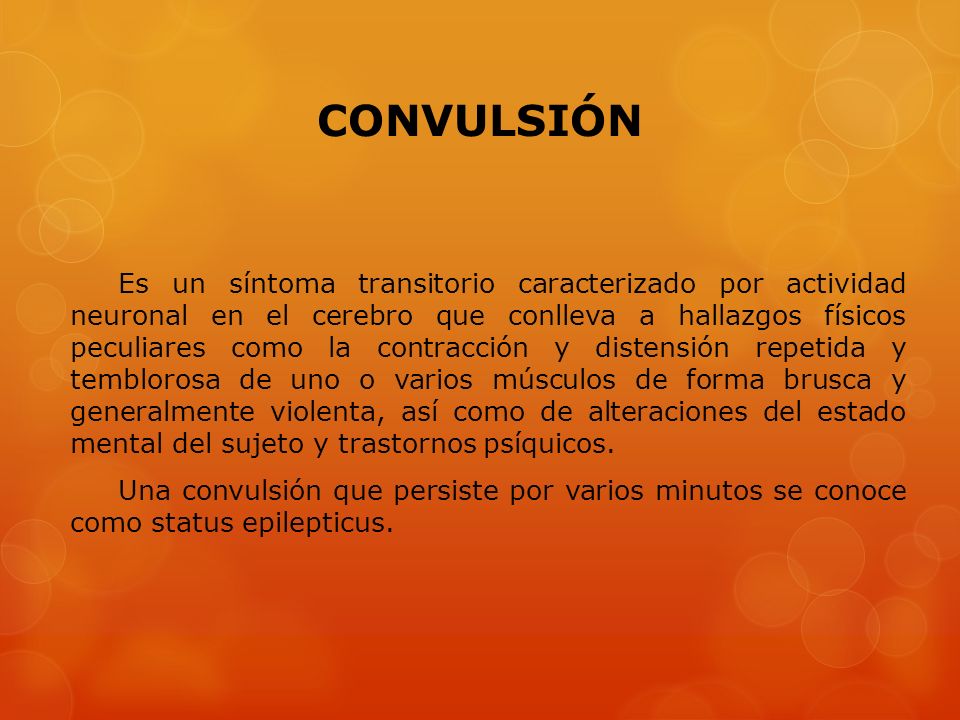 CONVULSIÓN

Es un síntoma transitorio caracterizado por actividad neuronal en el cerebro que conlleva a hallazgos físicos peculiares como la contracción y distensión repetida y temblorosa de uno o varios músculos de forma brusca y generalmente violenta, así como de alteraciones del estado mental del sujeto y trastornos psíquicos.

Una convulsión que persiste por varios minutos se conoce como status epilepticus.